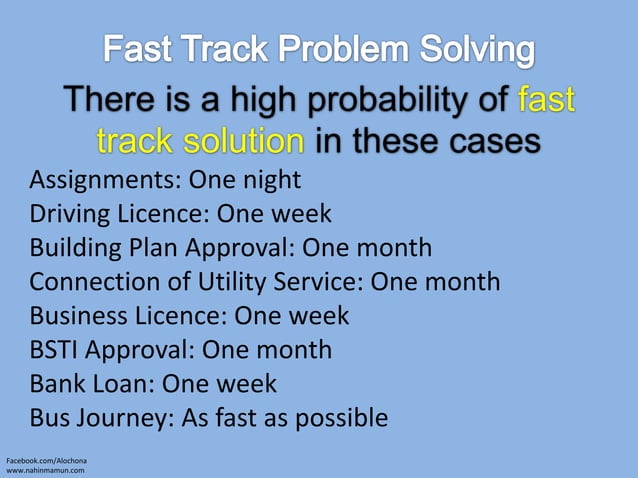 Fast Track Problem Solving

There is a high probability of fast track solution in these cases

Assignments: One night
Driving Licence: One week
Building Plan Approval: One month
Connection of Utility Service: One month
Business Licence: One week
BSTI Approval: One month
Bank Loan: One week
Bus Journey: As fast as possible

Facebook.com/Alochona
www.nahinmamun.com